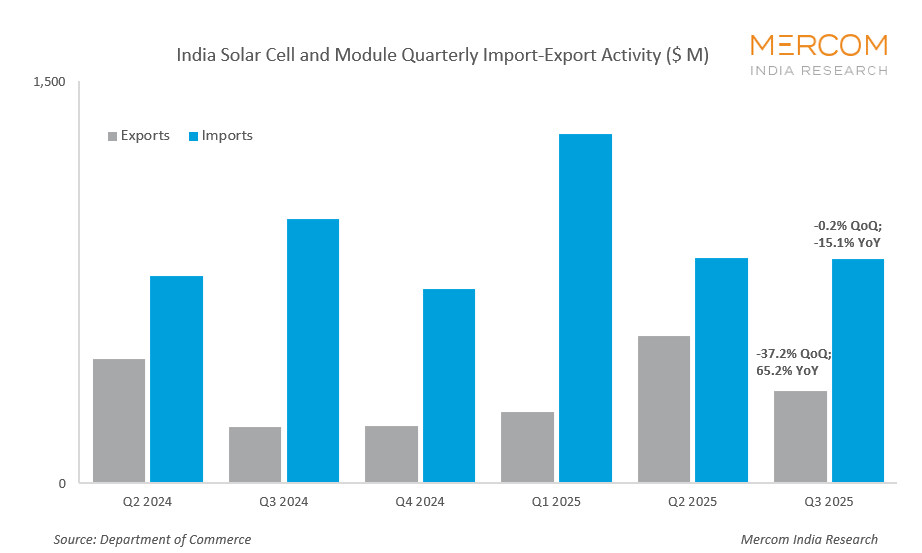 India Solar Cell and Module Quarterly Import-Export Activity ($ M)

MERCOM
INDIA RESEARCH

1,500

Exports Imports

-0.2% QoQ;
-15.1% YoY

-37.2% QoQ;
65.2% YoY

0

Q2 2024 Q3 2024 Q4 2024 Q1 2025 Q2 2025 Q3 2025

Source: Department of Commerce

Mercom India Research